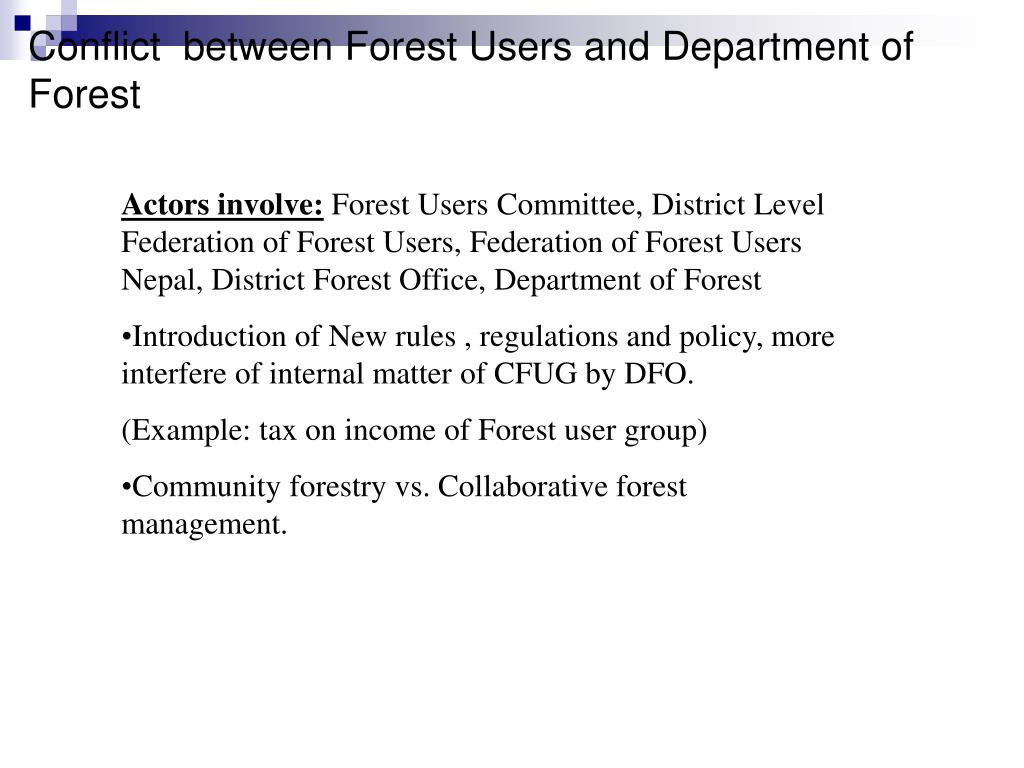 Conflict between Forest Users and Department of Forest

Actors involve: Forest Users Committee, District Level Federation of Forest Users, Federation of Forest Users Nepal, District Forest Office, Department of Forest

•Introduction of New rules , regulations and policy, more interfere of internal matter of CFUG by DFO.

(Example: tax on income of Forest user group)

•Community forestry vs. Collaborative forest management.